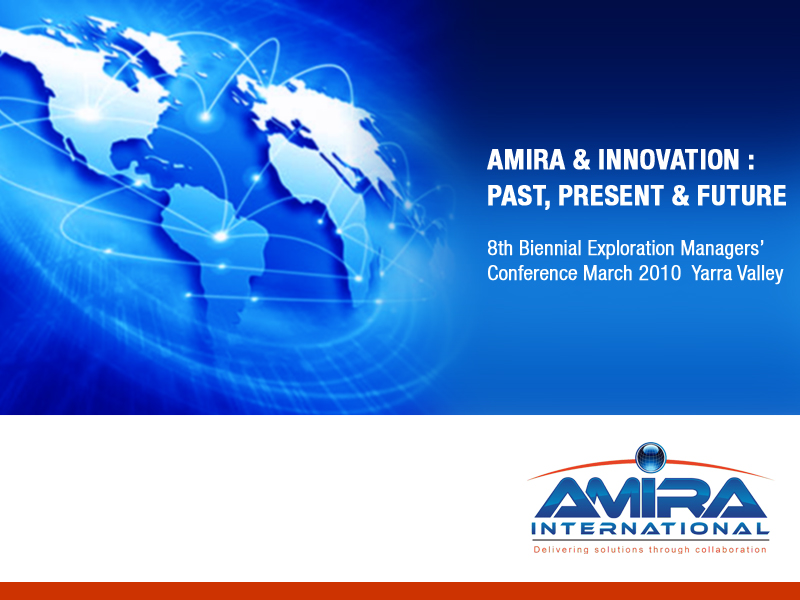 AMIRA & INNOVATION : PAST, PRESENT & FUTURE

8th Biennial Exploration Managers' Conference March 2010 Yarra Valley

AMIRA
INTERNATIONAL
Delivering solutions through collaboration